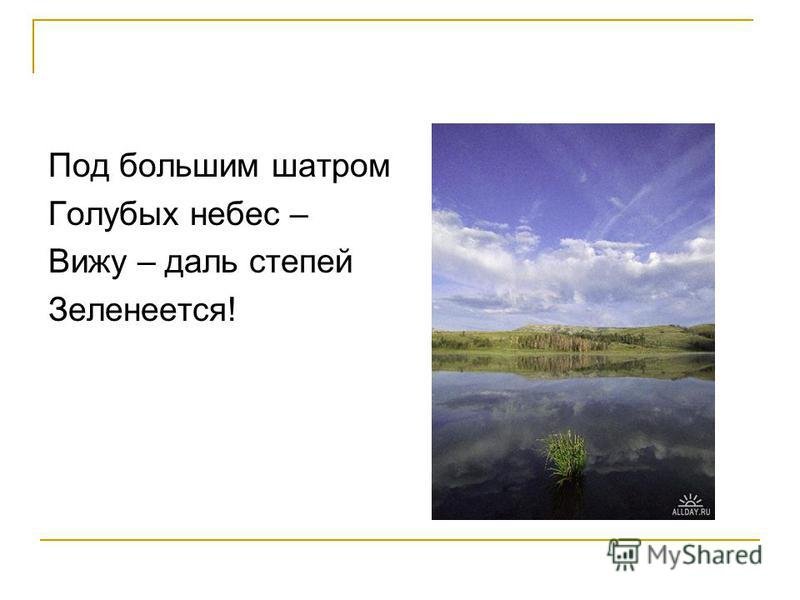 Под большим шатром
Голубых небес –
Вижу – даль степей
Зеленеется!

ALLDAY.RU

MyShared